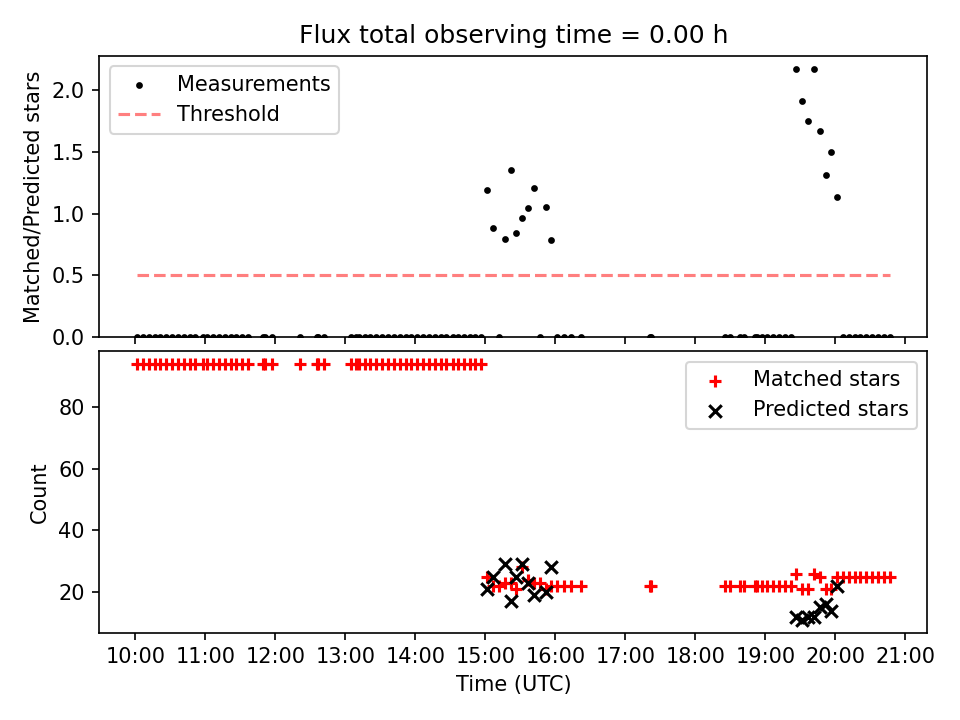 Flux total observing time = 0.00 h

Measurements
Threshold

Matched/Predicted stars

2.0
1.5
1.0
0.5
0.0

Matched stars
Predicted stars

Count

80
60
40
20

10:00 11:00 12:00 13:00 14:00 15:00 16:00 17:00 18:00 19:00 20:00 21:00

Time (UTC)